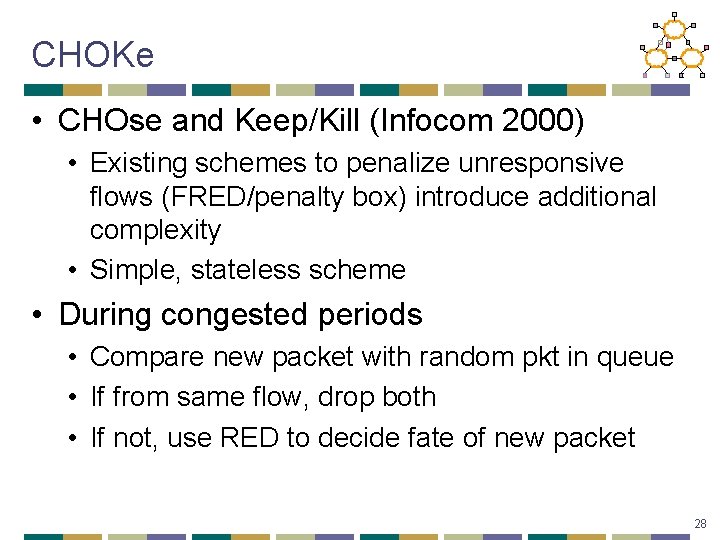 CHOKe

• CHOse and Keep/Kill (Infocom 2000)
  • Existing schemes to penalize unresponsive flows (FRED/penalty box) introduce additional complexity
  • Simple, stateless scheme

• During congested periods
  • Compare new packet with random pkt in queue
  • If from same flow, drop both
  • If not, use RED to decide fate of new packet

28